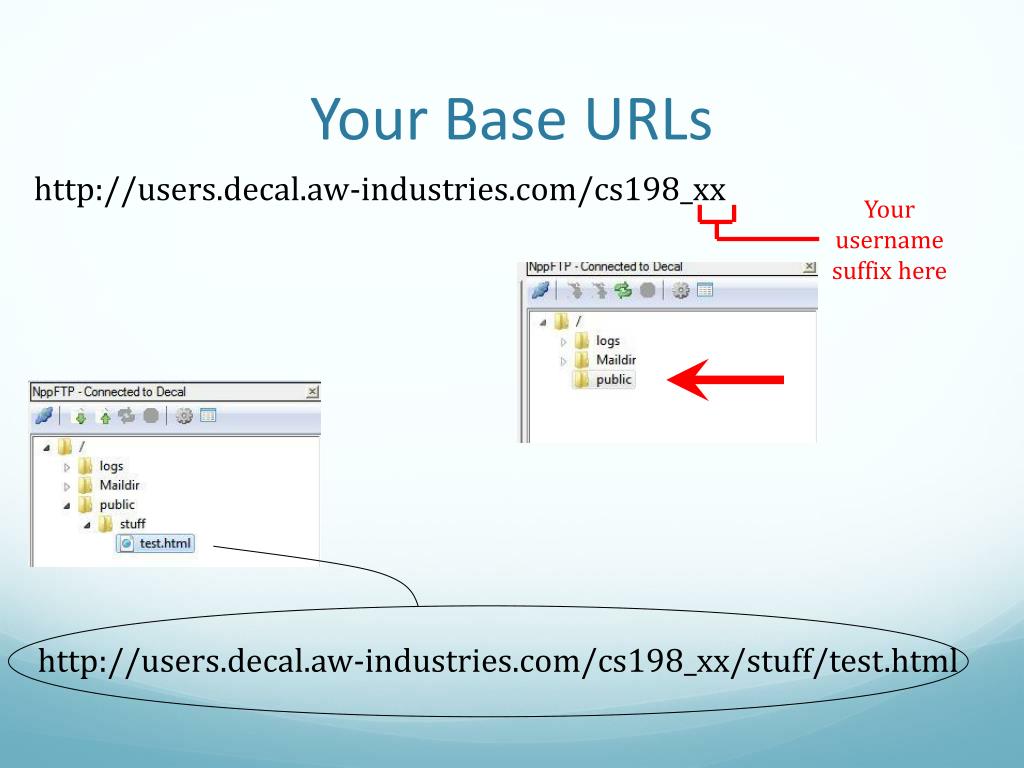 Your Base URLs

http://users.decal.aw-industries.com/cs198_xx

Your username suffix here

NppFTP - Connected to Decal

/
logs
Maildir
public

NppFTP - Connected to Decal

/
logs
Maildir
public
stuff
test.html

http://users.decal.aw-industries.com/cs198_xx/stuff/test.html